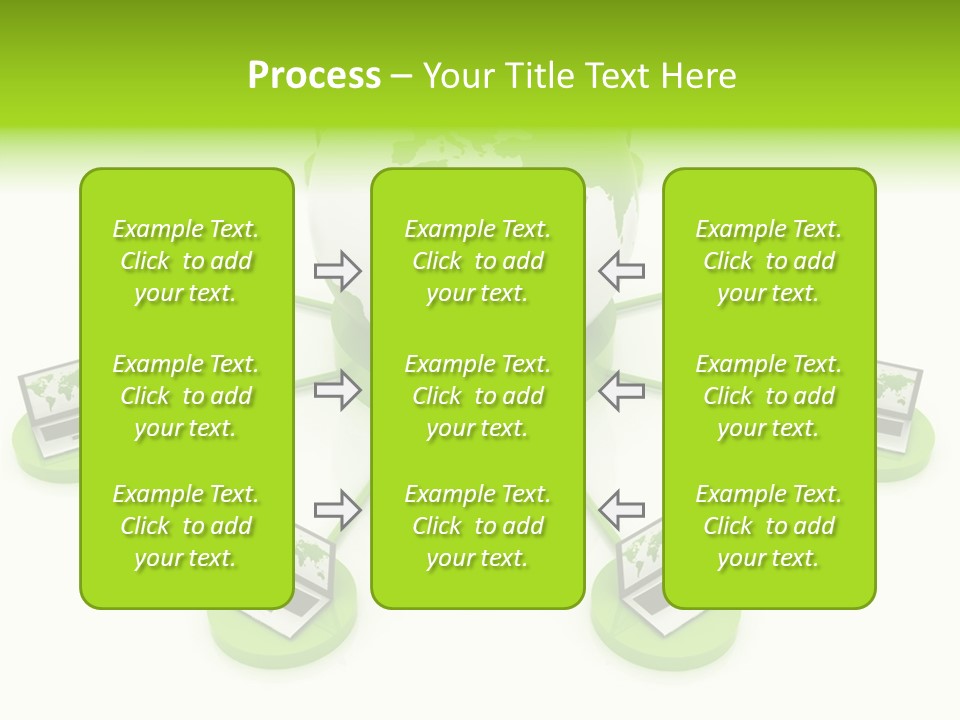 Process – Your Title Text Here

Example Text. Click to add your text.

Example Text. Click to add your text.

Example Text. Click to add your text.

Example Text. Click to add your text.

Example Text. Click to add your text.

Example Text. Click to add your text.

Example Text. Click to add your text.

Example Text. Click to add your text.

Example Text. Click to add your text.